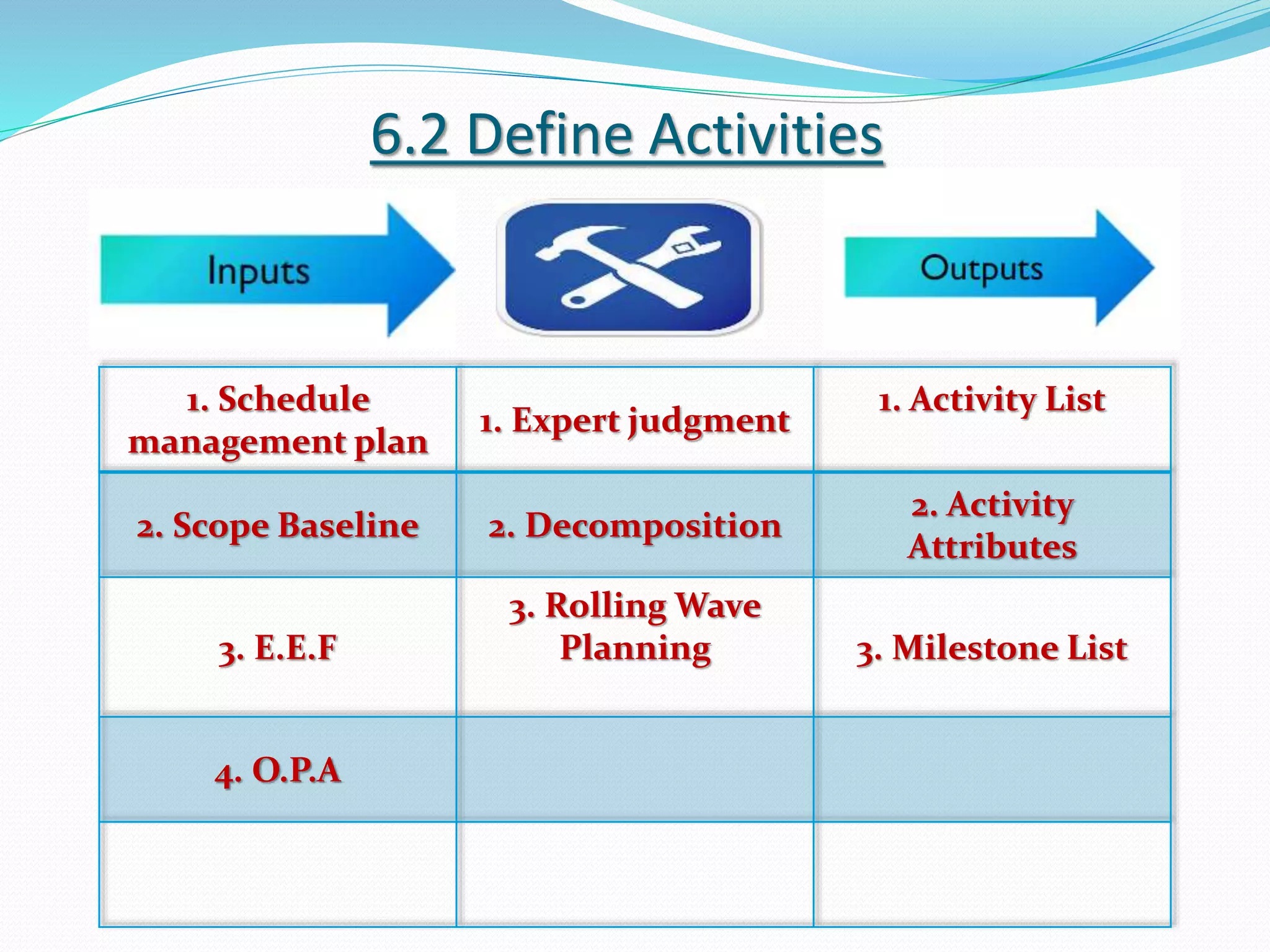 6.2 Define Activities

Inputs

Outputs

| 1. Schedule management plan | 1. Expert judgment | 1. Activity List |
|---|---|---|
| 2. Scope Baseline | 2. Decomposition | 2. Activity Attributes |
| 3. E.E.F | 3. Rolling Wave Planning | 3. Milestone List |
| 4. O.P.A | | |
| | | |